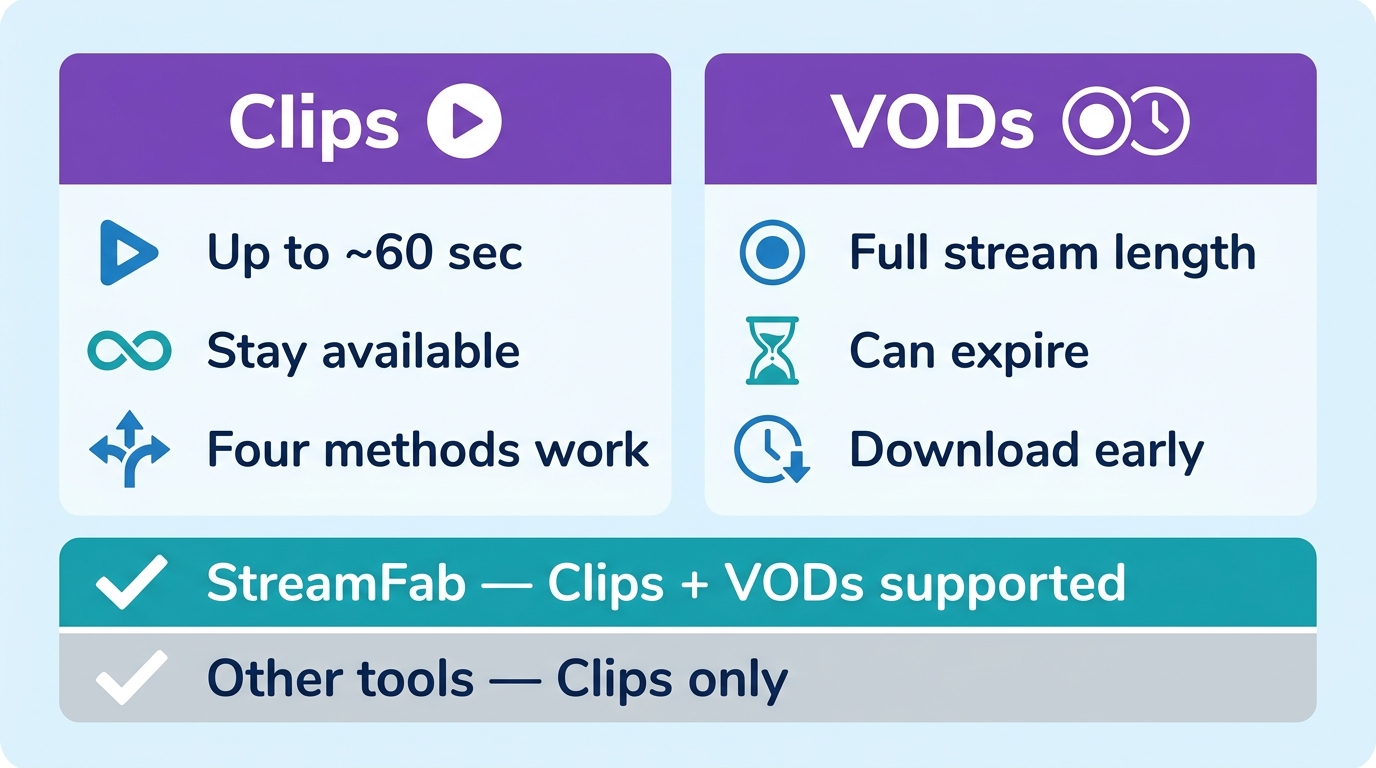 Clips

Up to ~60 sec

Stay available

Four methods work

VODs

Full stream length

Can expire

Download early

StreamFab — Clips + VODs supported

Other tools — Clips only